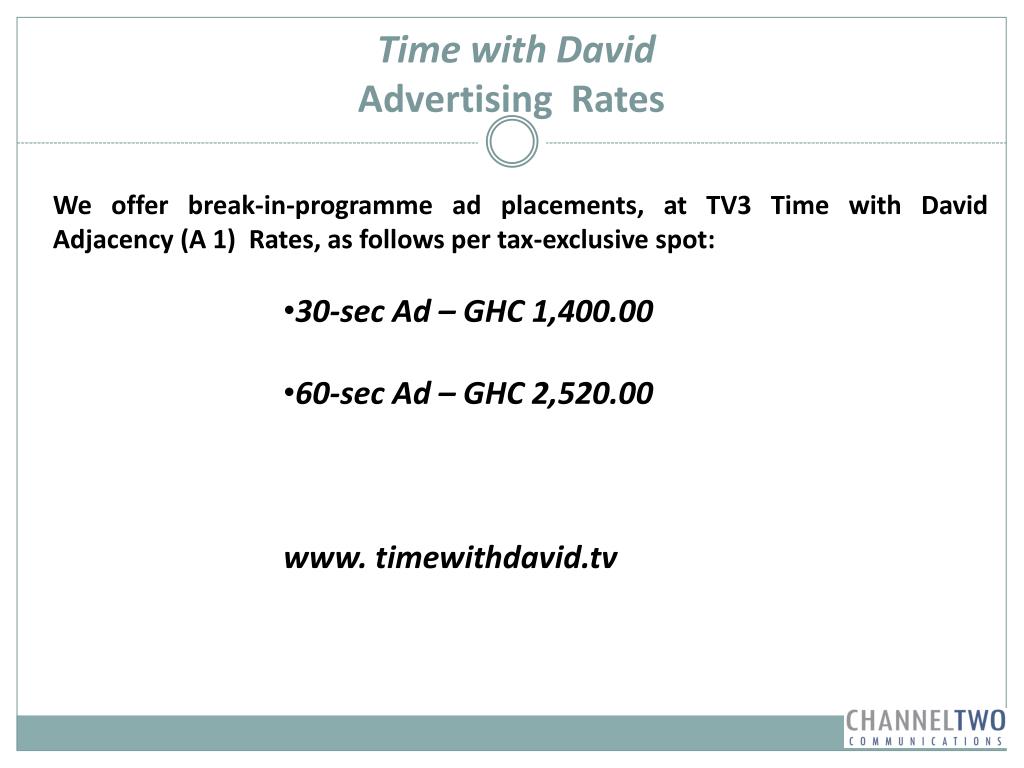 Time with David
Advertising Rates

We offer break-in-programme ad placements, at TV3 Time with David Adjacency (A 1) Rates, as follows per tax-exclusive spot:

•30-sec Ad – GHC 1,400.00

•60-sec Ad – GHC 2,520.00

www. timewithdavid.tv

CHANNELTWO
COMMUNICATIONS